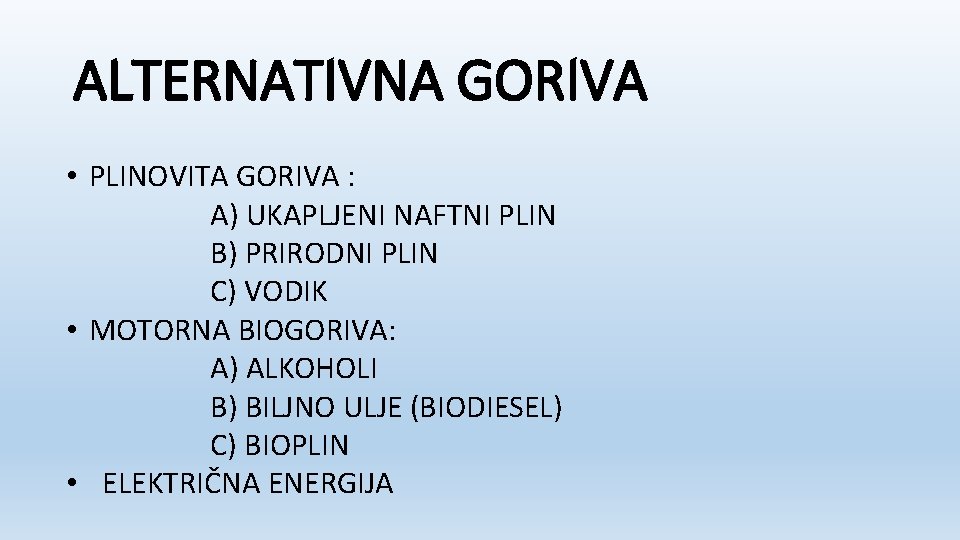 ALTERNATIVNA GORIVA

• PLINOVITA GORIVA :
A) UKAPLJENI NAFTNI PLIN
B) PRIRODNI PLIN
C) VODIK
• MOTORNA BIOGORIVA:
A) ALKOHOLI
B) BILJNO ULJE (BIODIESEL)
C) BIOPLIN
• ELEKTRIČNA ENERGIJA